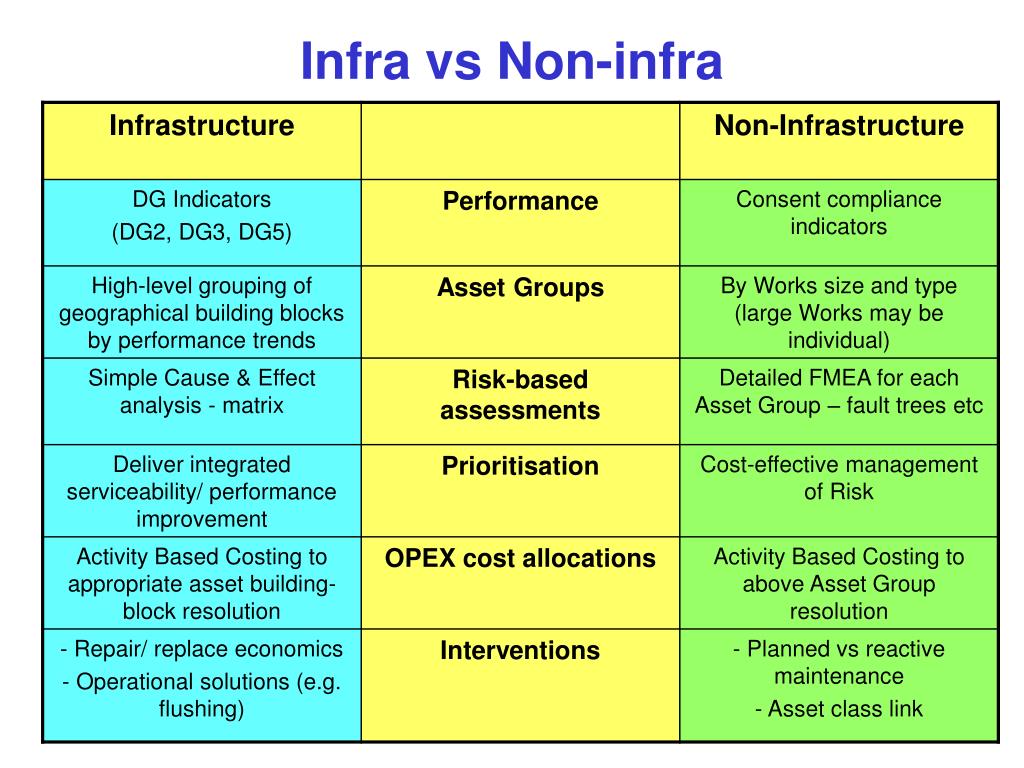 Infra vs Non-infra

| Infrastructure | | Non-Infrastructure |
|---|---|---|
| DG Indicators (DG2, DG3, DG5) | Performance | Consent compliance indicators |
| High-level grouping of geographical building blocks by performance trends | Asset Groups | By Works size and type (large Works may be individual) |
| Simple Cause & Effect analysis - matrix | Risk-based assessments | Detailed FMEA for each Asset Group – fault trees etc |
| Deliver integrated serviceability/ performance improvement | Prioritisation | Cost-effective management of Risk |
| Activity Based Costing to appropriate asset building-block resolution | OPEX cost allocations | Activity Based Costing to above Asset Group resolution |
| - Repair/ replace economics - Operational solutions (e.g. flushing) | Interventions | - Planned vs reactive maintenance - Asset class link |